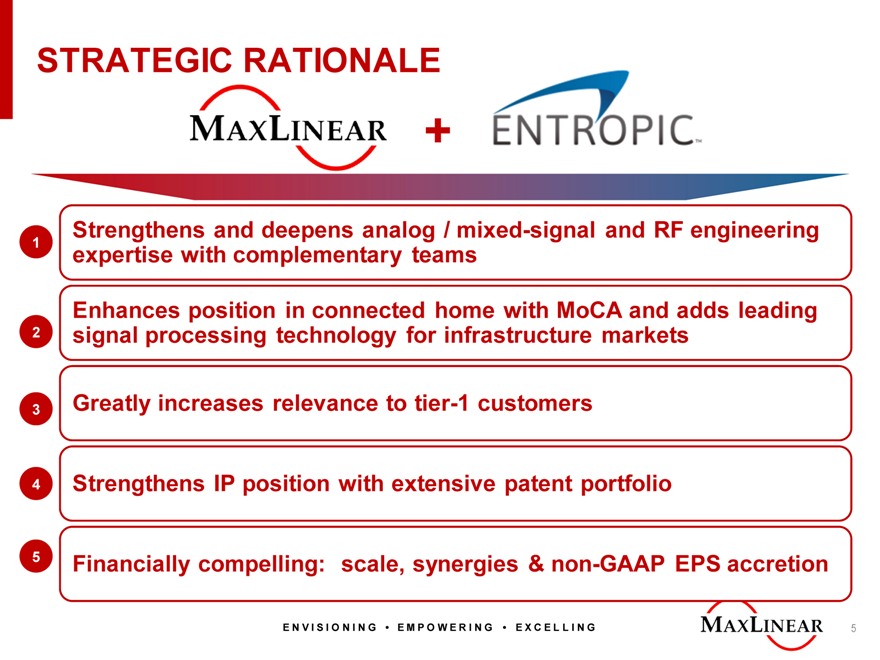 STRATEGIC RATIONALE

MAXLINEAR + ENTROPIC™

1 Strengthens and deepens analog / mixed-signal and RF engineering expertise with complementary teams

2 Enhances position in connected home with MoCA and adds leading signal processing technology for infrastructure markets

3 Greatly increases relevance to tier-1 customers

4 Strengthens IP position with extensive patent portfolio

5 Financially compelling: scale, synergies & non-GAAP EPS accretion

ENVISIONING • EMPOWERING • EXCELLING

MAXLINEAR

5